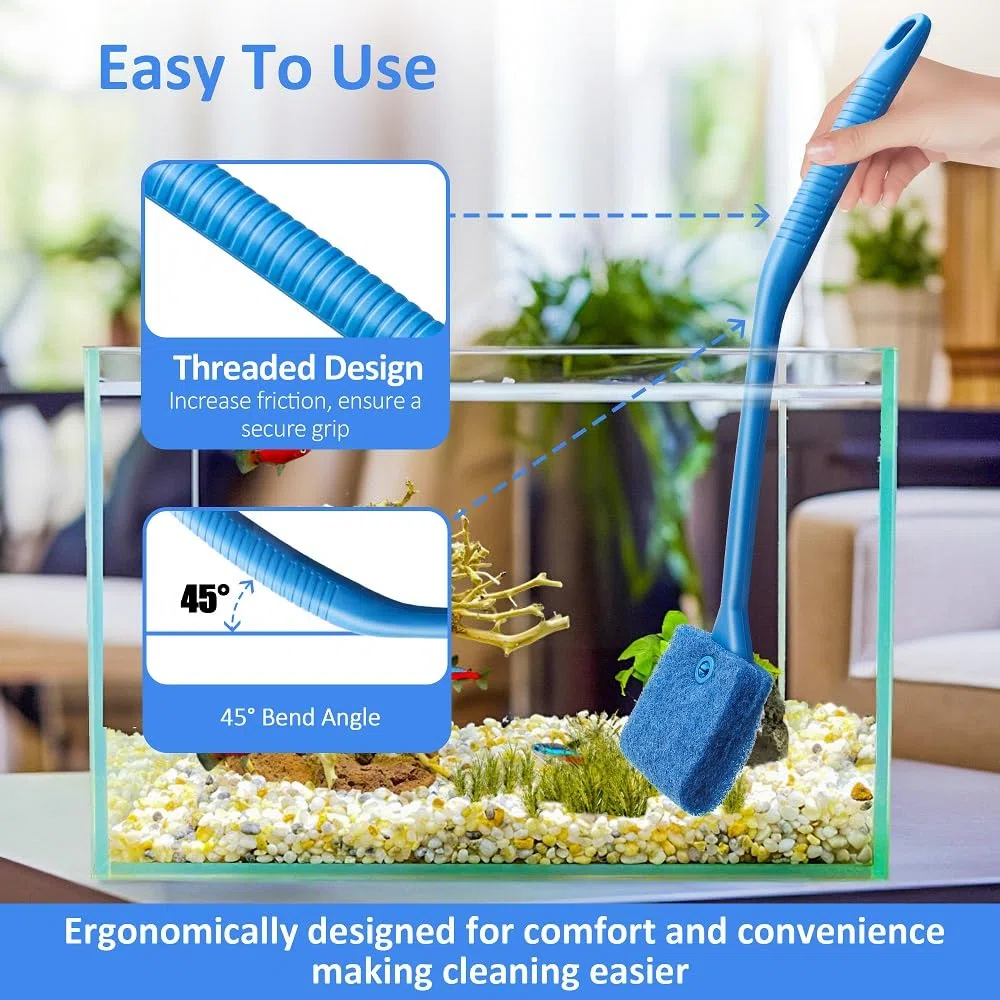 Easy To Use

Threaded Design
Increase friction, ensure a secure grip

45°

45° Bend Angle

Ergonomically designed for comfort and convenience making cleaning easier